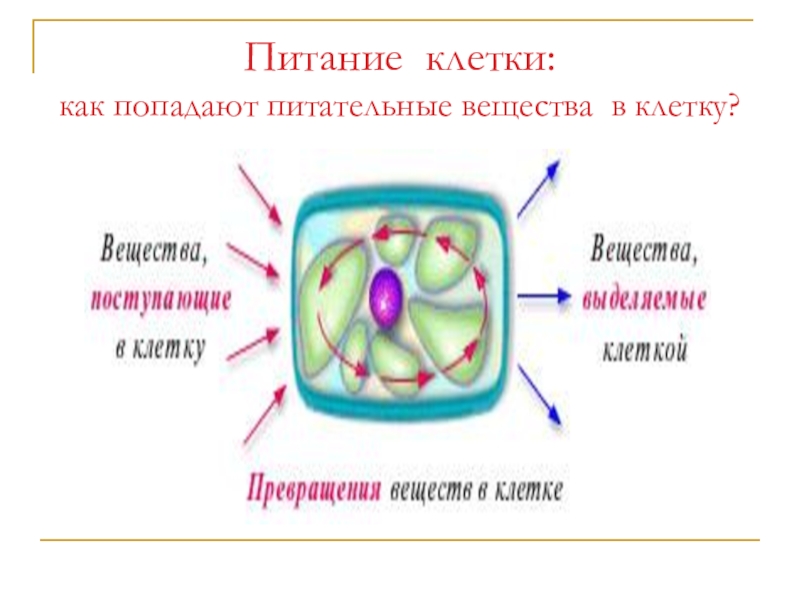 Питание клетки:
как попадают питательные вещества в клетку?

Вещества, поступающие в клетку

Вещества, выделяемые клеткой

Превращения веществ в клетке